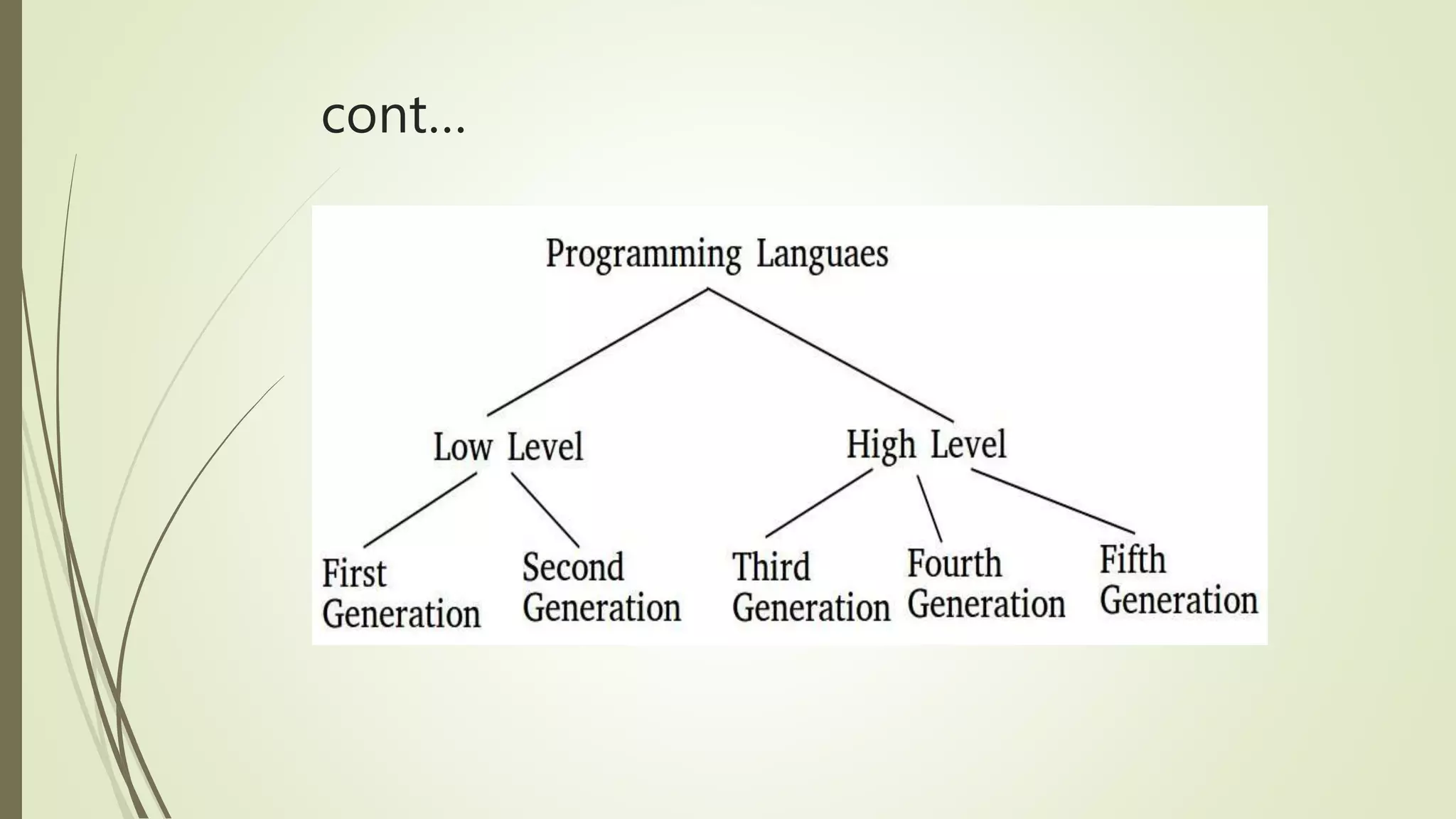 cont…

Programming Languaes

Low Level

High Level

First Generation

Second Generation

Third Generation

Fourth Generation

Fifth Generation